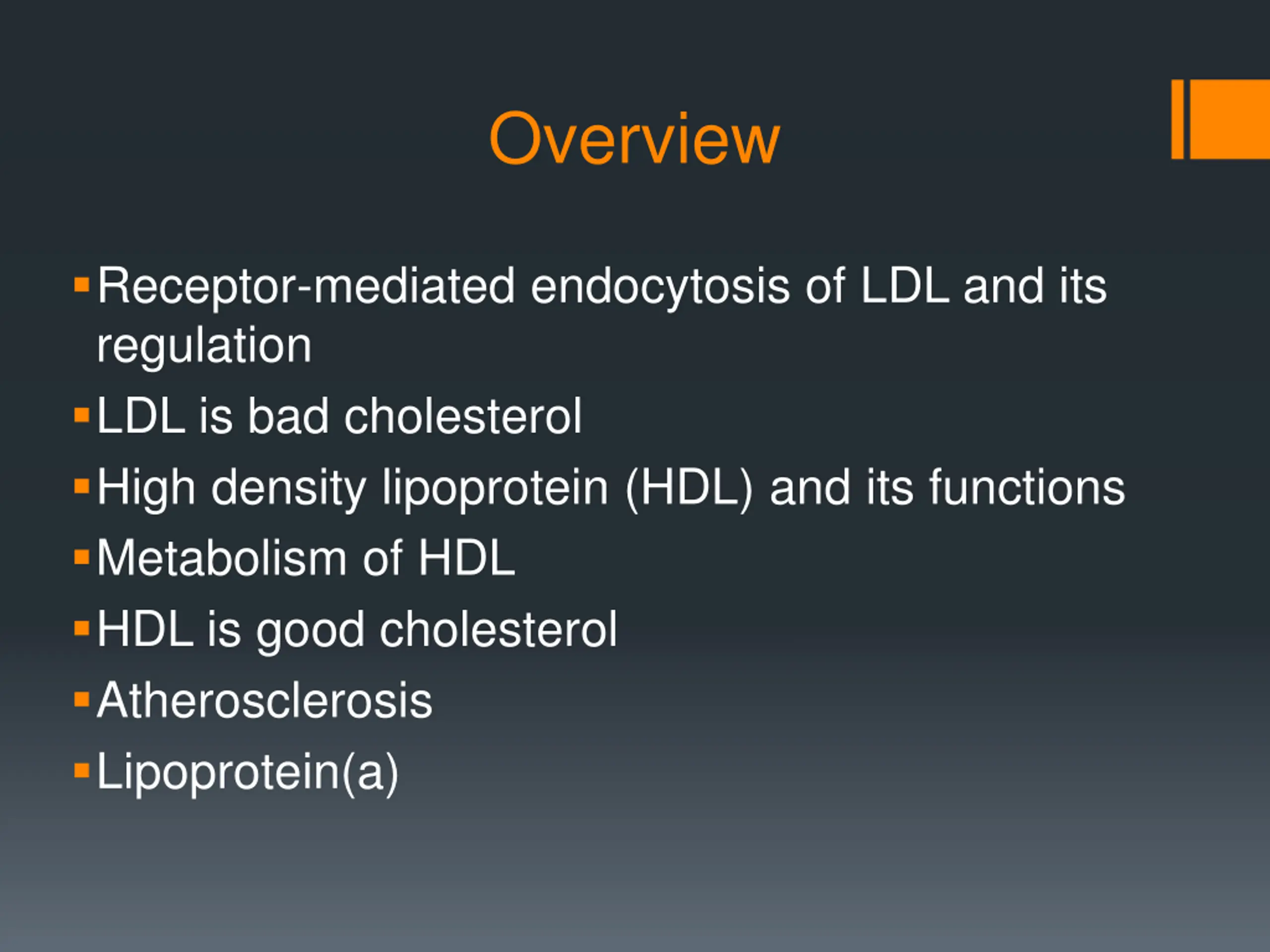 Overview

▪ Receptor-mediated endocytosis of LDL and its regulation
▪ LDL is bad cholesterol
▪ High density lipoprotein (HDL) and its functions
▪ Metabolism of HDL
▪ HDL is good cholesterol
▪ Atherosclerosis
▪ Lipoprotein(a)